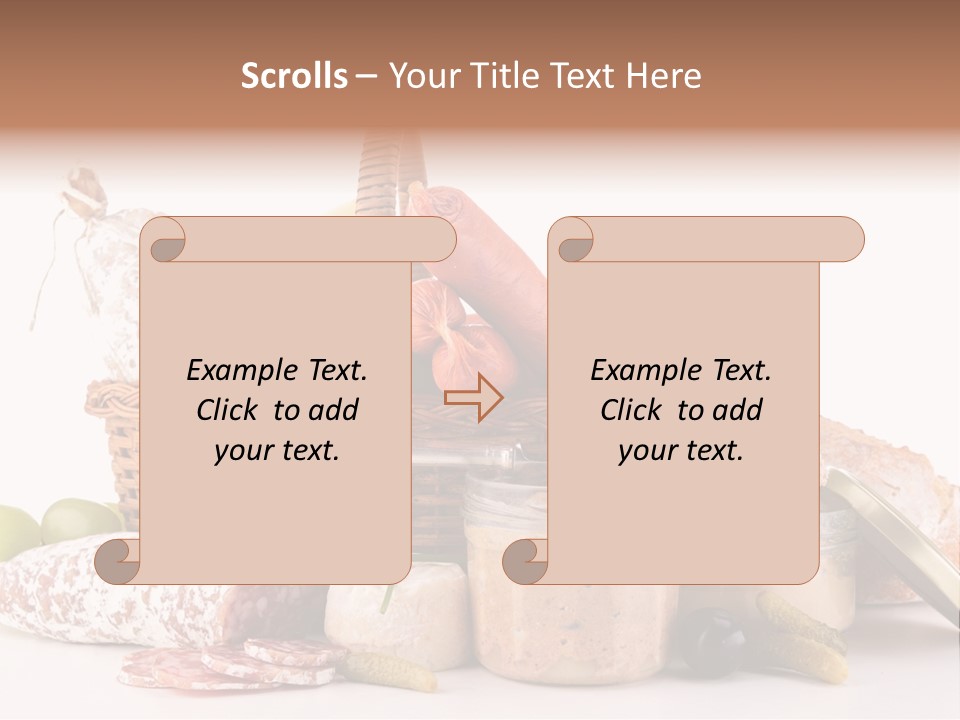 Scrolls – Your Title Text Here

Example Text. Click to add your text.

Example Text. Click to add your text.